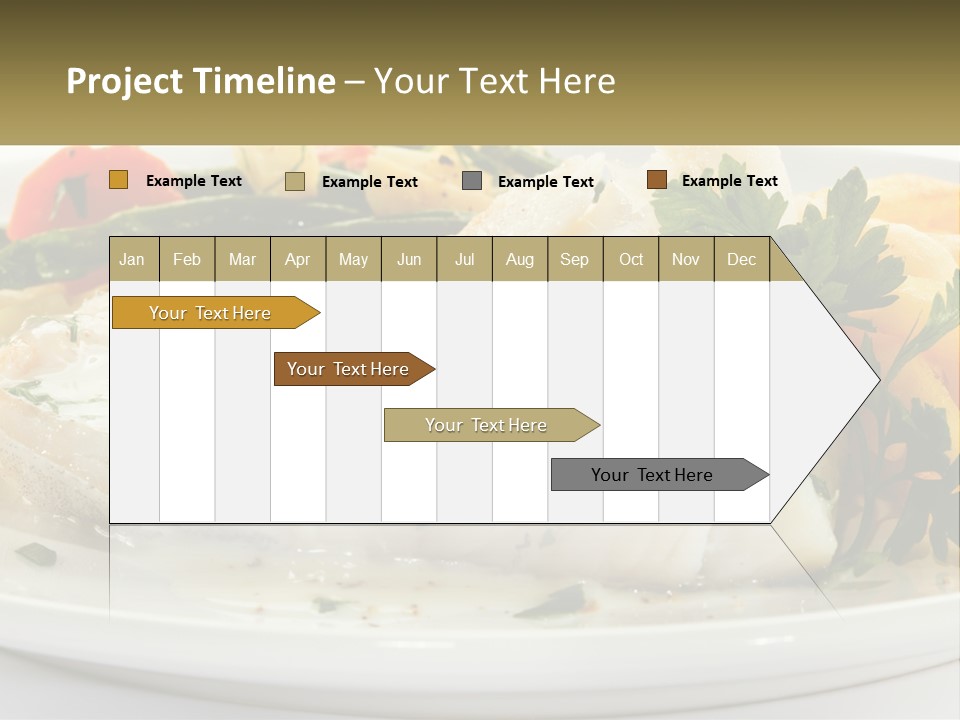 Project Timeline – Your Text Here

Example Text
Example Text
Example Text
Example Text

| Jan | Feb | Mar | Apr | May | Jun | Jul | Aug | Sep | Oct | Nov | Dec |
|---|---|---|---|---|---|---|---|---|---|---|---|

Your Text Here

Your Text Here

Your Text Here

Your Text Here